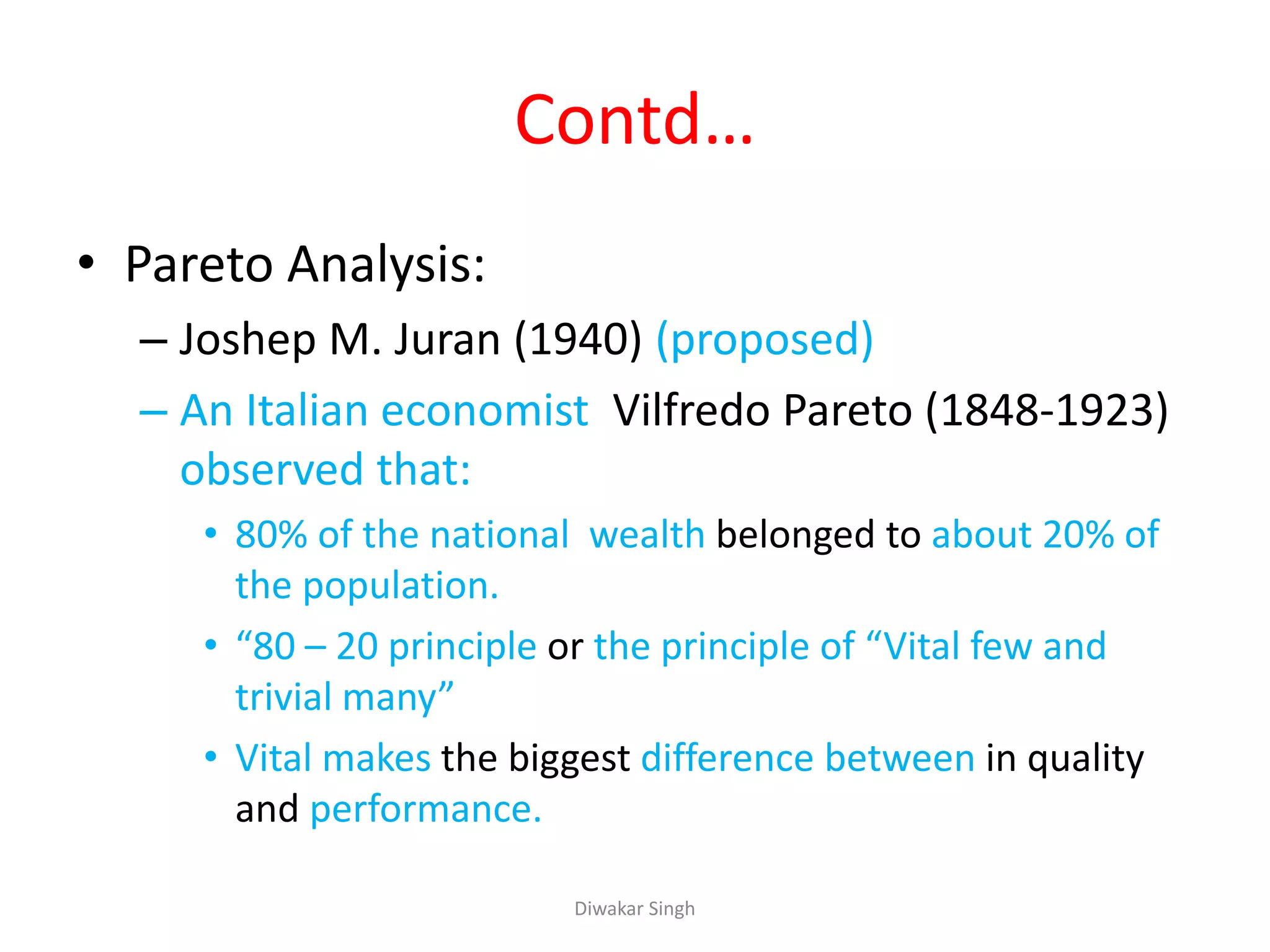 Contd…

• Pareto Analysis:
– Joshep M. Juran (1940) (proposed)
– An Italian economist Vilfredo Pareto (1848-1923) observed that:
• 80% of the national wealth belonged to about 20% of the population.
• “80 – 20 principle or the principle of “Vital few and trivial many”
• Vital makes the biggest difference between in quality and performance.

Diwakar Singh